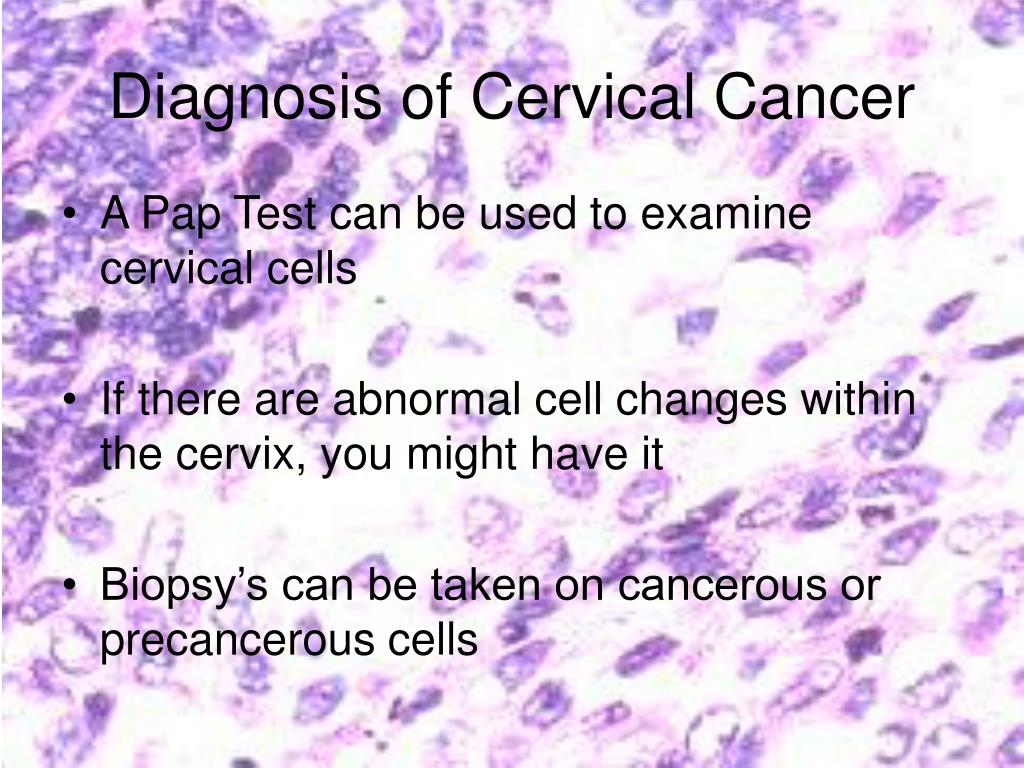 Diagnosis of Cervical Cancer

• A Pap Test can be used to examine cervical cells

• If there are abnormal cell changes within the cervix, you might have it

• Biopsy’s can be taken on cancerous or precancerous cells